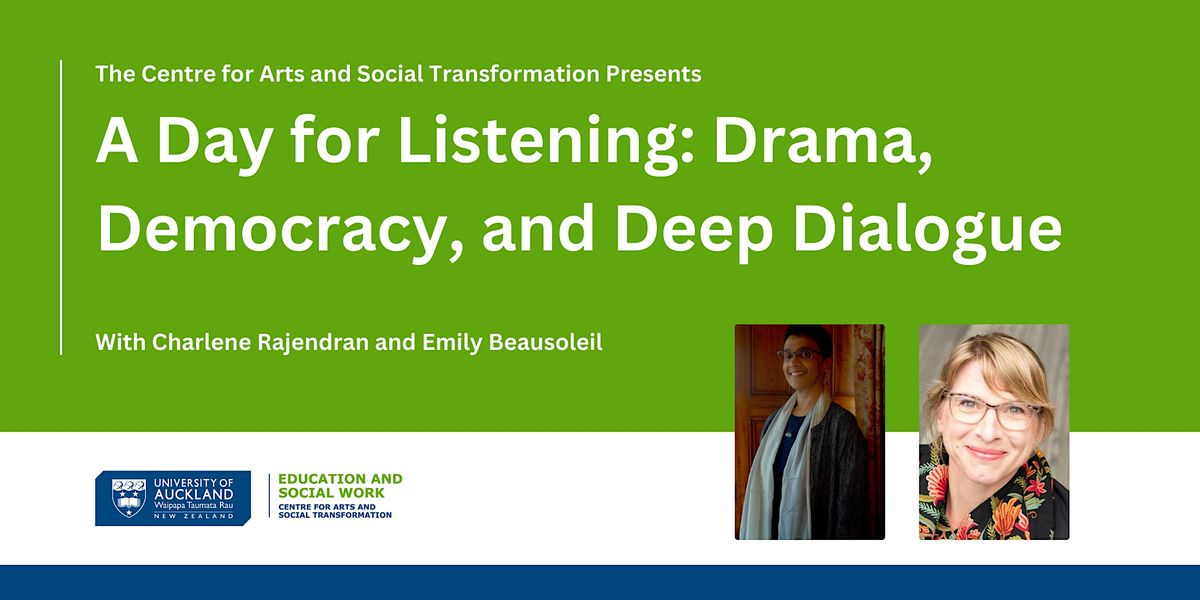 The Centre for Arts and Social Transformation Presents

A Day for Listening: Drama, Democracy, and Deep Dialogue

With Charlene Rajendran and Emily Beausoleil

UNIVERSITY OF AUCKLAND
Waipapa Taumata Rau
NEW ZEALAND

EDUCATION AND SOCIAL WORK
CENTRE FOR ARTS AND SOCIAL TRANSFORMATION